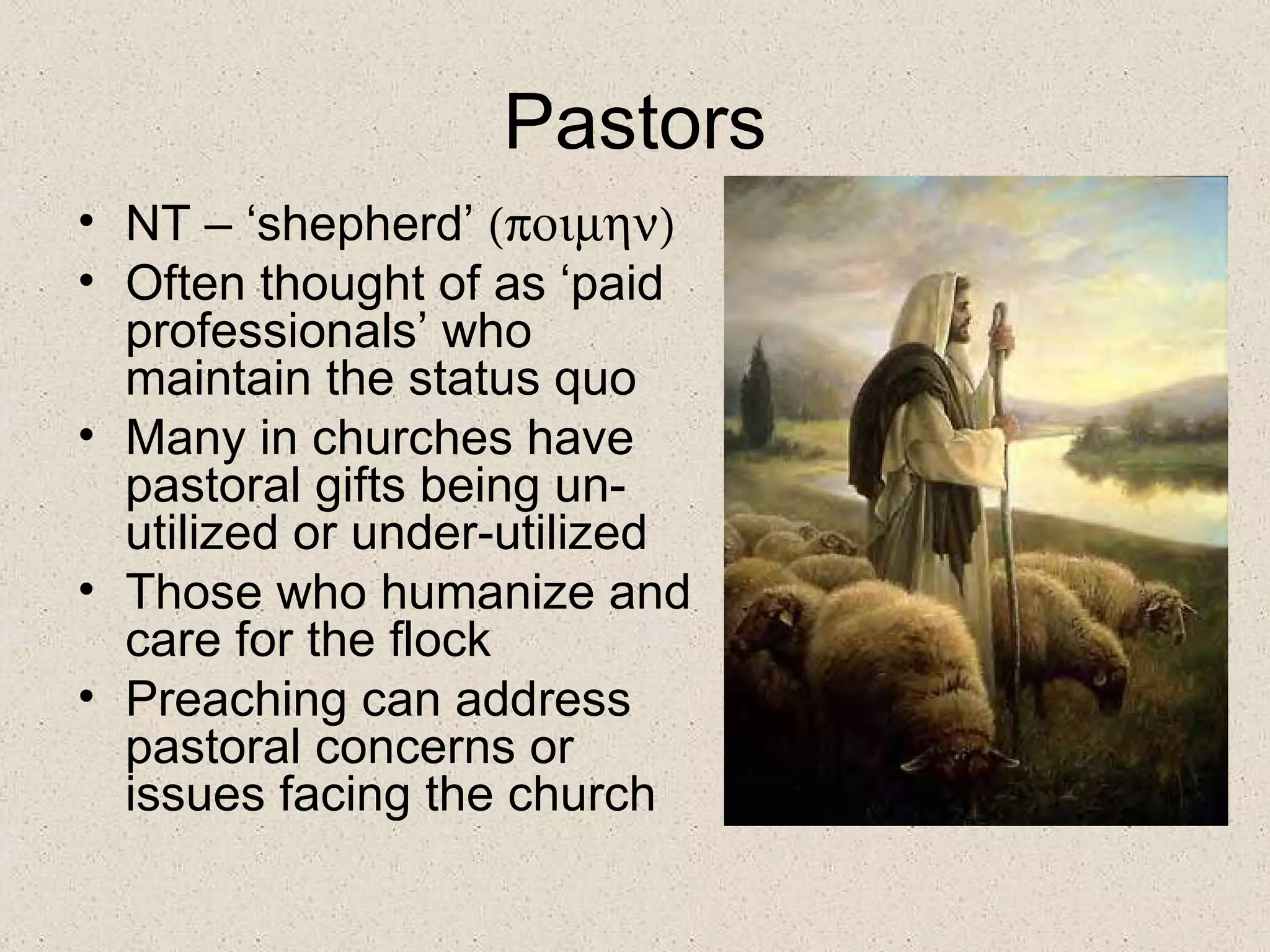 Pastors

• NT – ‘shepherd’ (ποιμην)
• Often thought of as ‘paid professionals’ who maintain the status quo
• Many in churches have pastoral gifts being un-utilized or under-utilized
• Those who humanize and care for the flock
• Preaching can address pastoral concerns or issues facing the church